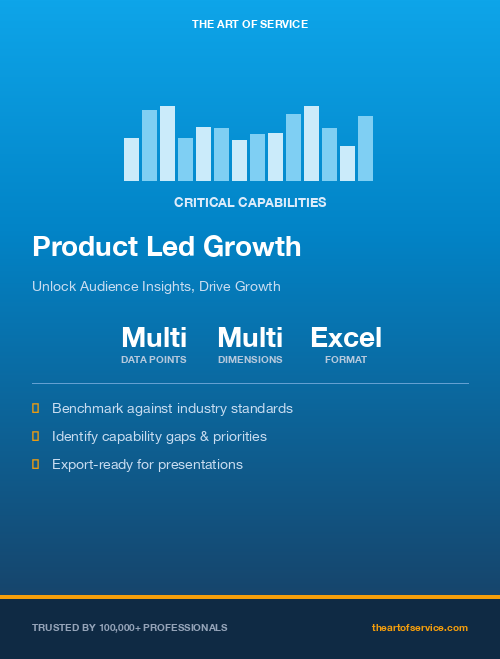 THE ART OF SERVICE

CRITICAL CAPABILITIES

Product Led Growth

Unlock Audience Insights, Drive Growth

Multi
DATA POINTS

Multi
DIMENSIONS

Excel
FORMAT

Benchmark against industry standards

Identify capability gaps & priorities

Export-ready for presentations

TRUSTED BY 100,000+ PROFESSIONALS

theartofservice.com